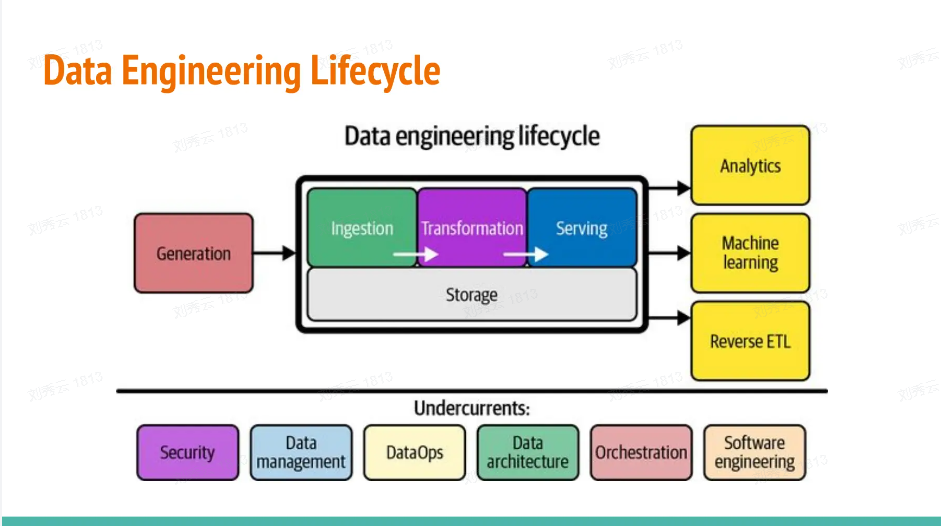 Data Engineering Lifecycle

Data engineering lifecycle

Generation

Ingestion

Transformation

Serving

Storage

Analytics

Machine learning

Reverse ETL

Undercurrents:

Security

Data management

DataOps

Data architecture

Orchestration

Software engineering

刘秀云 1813